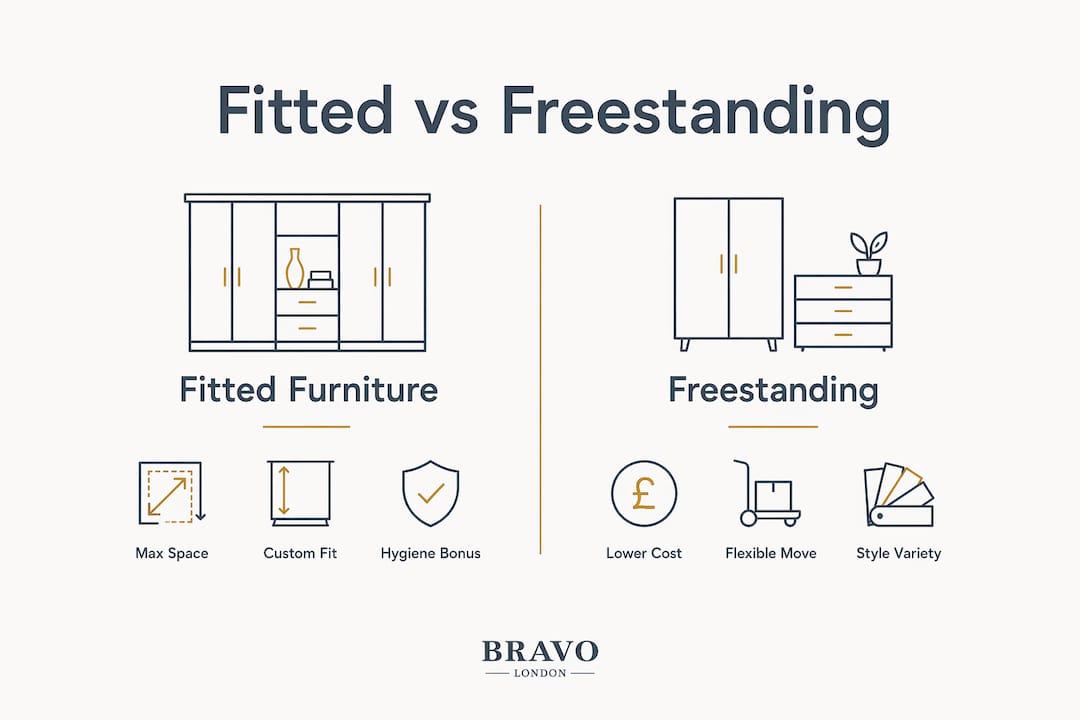 Fitted vs Freestanding

Fitted Furniture

Max Space

Custom Fit

Hygiene Bonus

Freestanding

£

Lower Cost

Flexible Move

Style Variety

BRAVO
LONDON